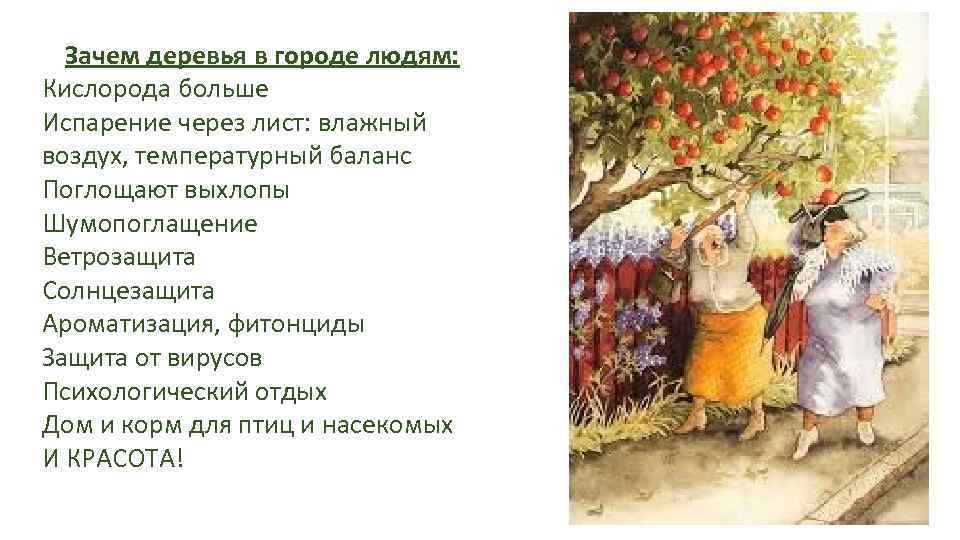 Зачем деревья в городе людям:
Кислорода больше
Испарение через лист: влажный воздух, температурный баланс
Поглощают выхлопы
Шумопоглащение
Ветрозащита
Солнцезащита
Ароматизация, фитонциды
Защита от вирусов
Психологический отдых
Дом и корм для птиц и насекомых
И КРАСОТА!